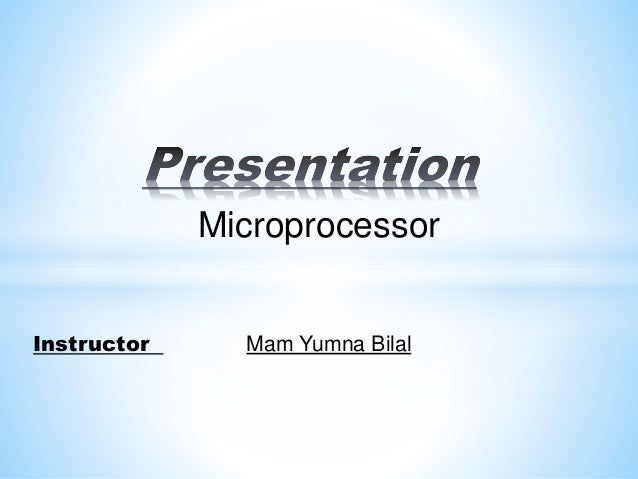 Presentation
Microprocessor

Instructor Mam Yumna Bilal